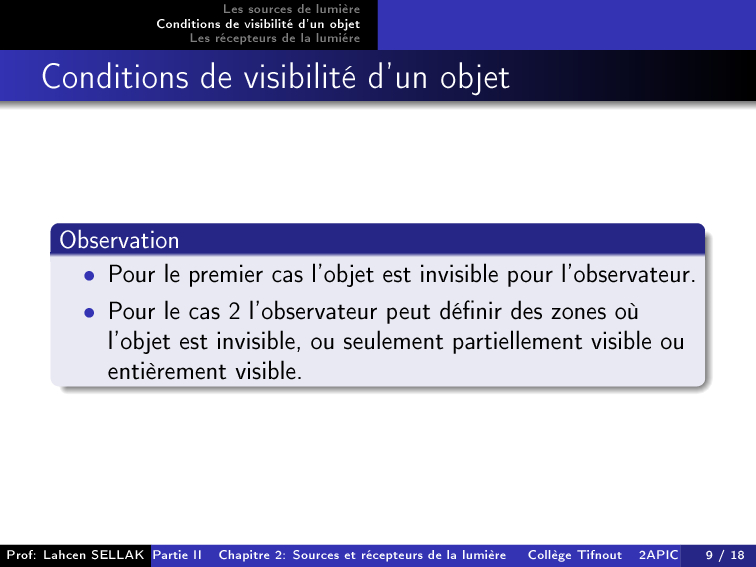 Les sources de lumière
Conditions de visibilité d'un objet
Les récepteurs de la lumière

Conditions de visibilité d'un objet

Observation

- Pour le premier cas l'objet est invisible pour l'observateur.
- Pour le cas 2 l'observateur peut définir des zones où l'objet est invisible, ou seulement partiellement visible ou entièrement visible.

Prof: Lahcen SELLAK Partie II Chapitre 2: Sources et récepteurs de la lumière Collège Tifnout 2APIC 9 / 18